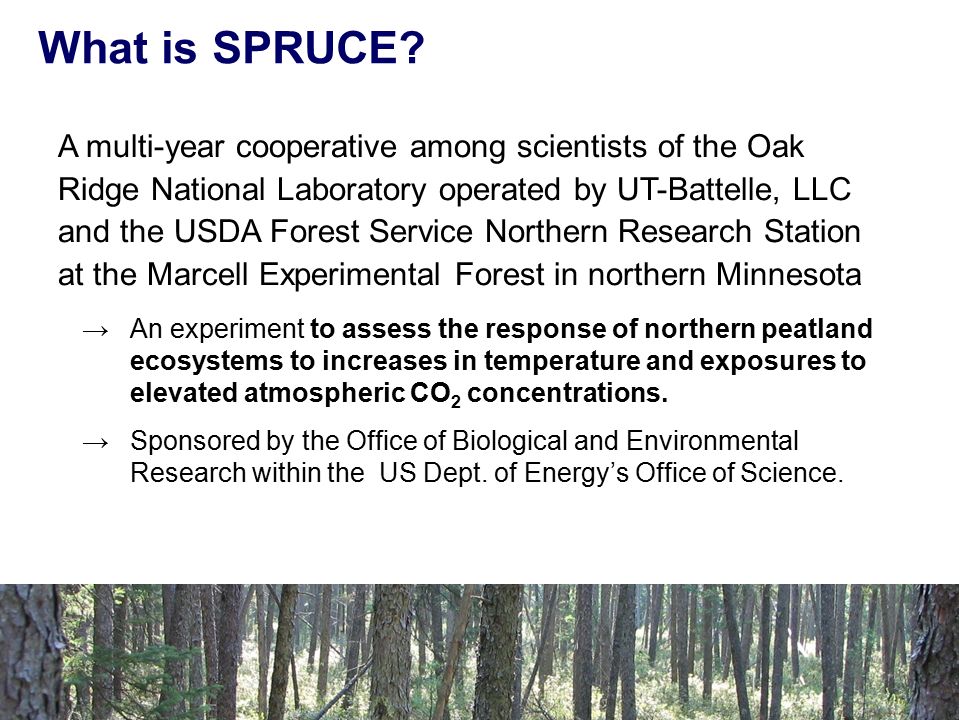 What is SPRUCE?

A multi-year cooperative among scientists of the Oak Ridge National Laboratory operated by UT-Battelle, LLC and the USDA Forest Service Northern Research Station at the Marcell Experimental Forest in northern Minnesota

→ An experiment to assess the response of northern peatland ecosystems to increases in temperature and exposures to elevated atmospheric $CO_2$ concentrations.

→ Sponsored by the Office of Biological and Environmental Research within the US Dept. of Energy's Office of Science.